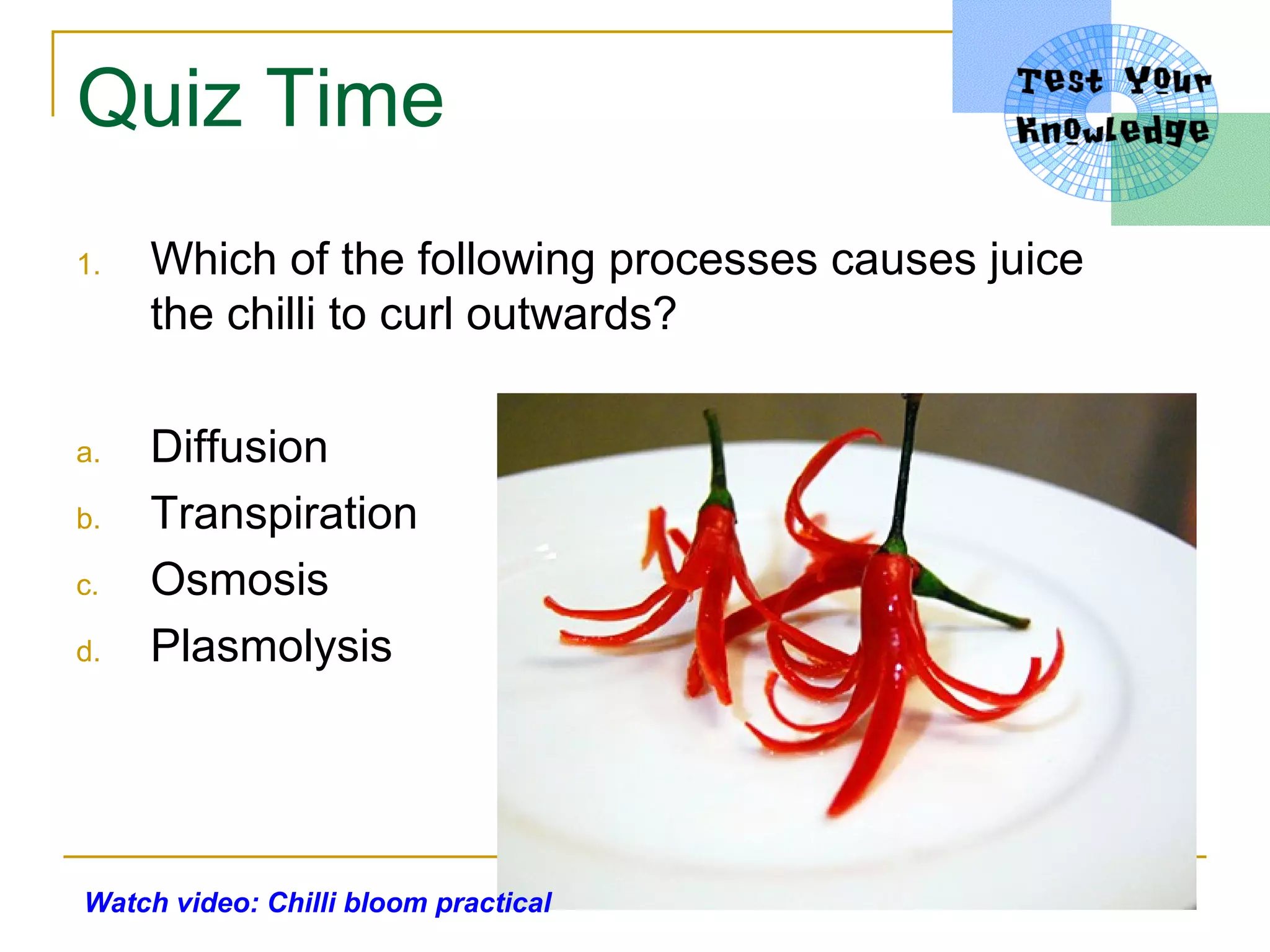 Quiz Time

Test Your Knowledge

1. Which of the following processes causes juice the chilli to curl outwards?

a. Diffusion
b. Transpiration
c. Osmosis
d. Plasmolysis

Watch video: Chilli bloom practical